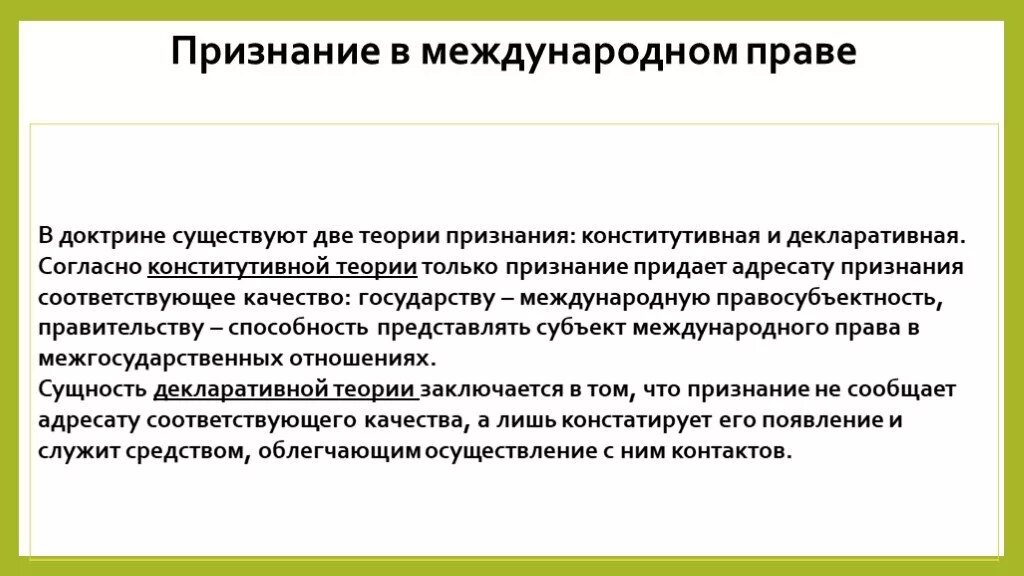 Признание в международном праве

В доктрине существуют две теории признания: конститутивная и декларативная.
Согласно конститутивной теории только признание придает адресату признания соответствующее качество: государству – международную правосубъектность, правительству – способность представлять субъект международного права в межгосударственных отношениях.
Сущность декларативной теории заключается в том, что признание не сообщает адресату соответствующего качества, а лишь констатирует его появление и служит средством, облегчающим осуществление с ним контактов.